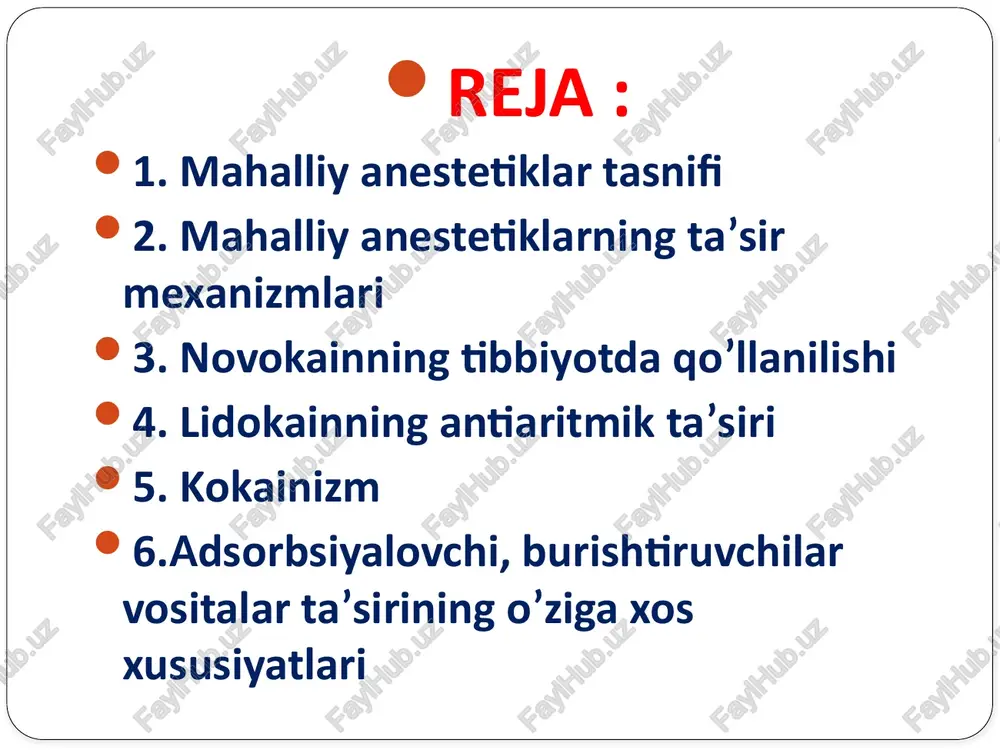 REJA :

1. Mahalliy anestetiklar tasnifi

2. Mahalliy anestetiklarning ta’sir mexanizmlari

3. Novokainning tibbiyotda qo’llanilishi

4. Lidokainning antiaritmik ta’siri

5. Kokainizm

6.Adsorbsiyalovchi, burishtiruvchilar vositalar ta’sirining o’ziga xos xususiyatlari

FaylHub.uz